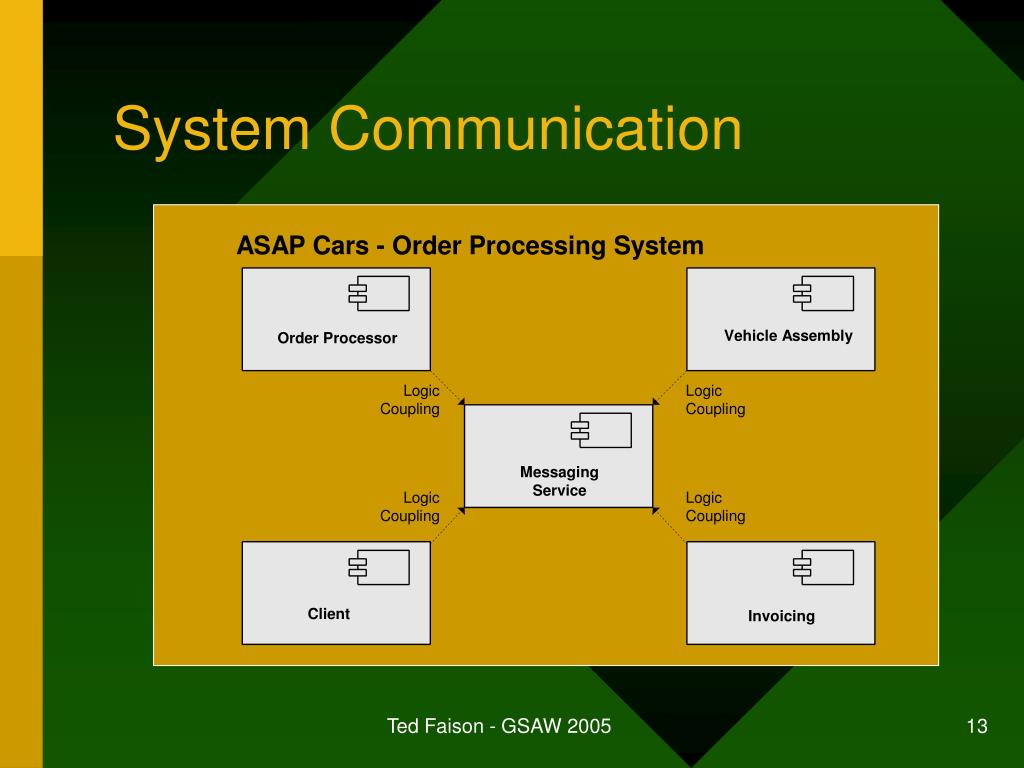 System Communication

ASAP Cars - Order Processing System

Order Processor

Vehicle Assembly

Logic Coupling

Logic Coupling

Messaging Service

Logic Coupling

Logic Coupling

Client

Invoicing

Ted Faison - GSAW 2005

13